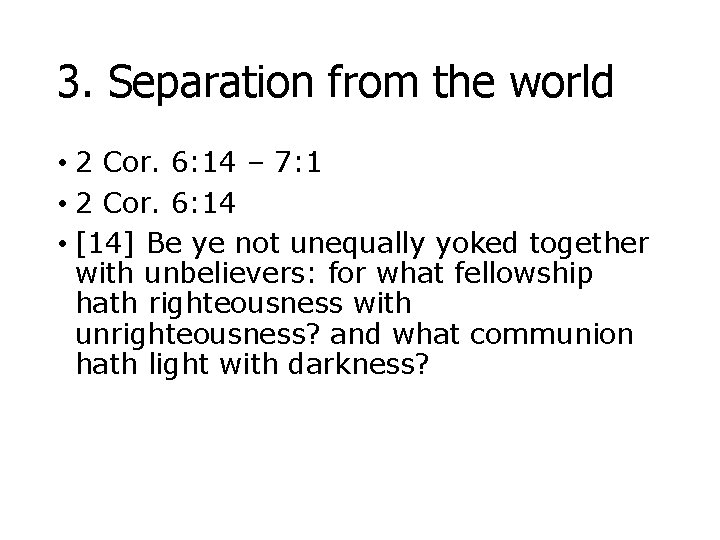 3. Separation from the world

• 2 Cor. 6:14 – 7:1
• 2 Cor. 6:14
• [14] Be ye not unequally yoked together with unbelievers: for what fellowship hath righteousness with unrighteousness? and what communion hath light with darkness?